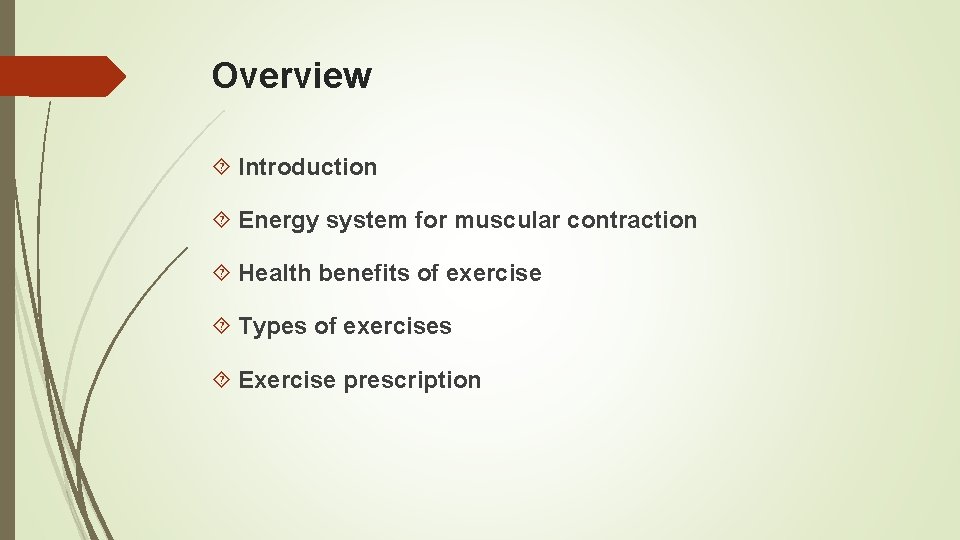 Overview

Introduction

Energy system for muscular contraction

Health benefits of exercise

Types of exercises

Exercise prescription